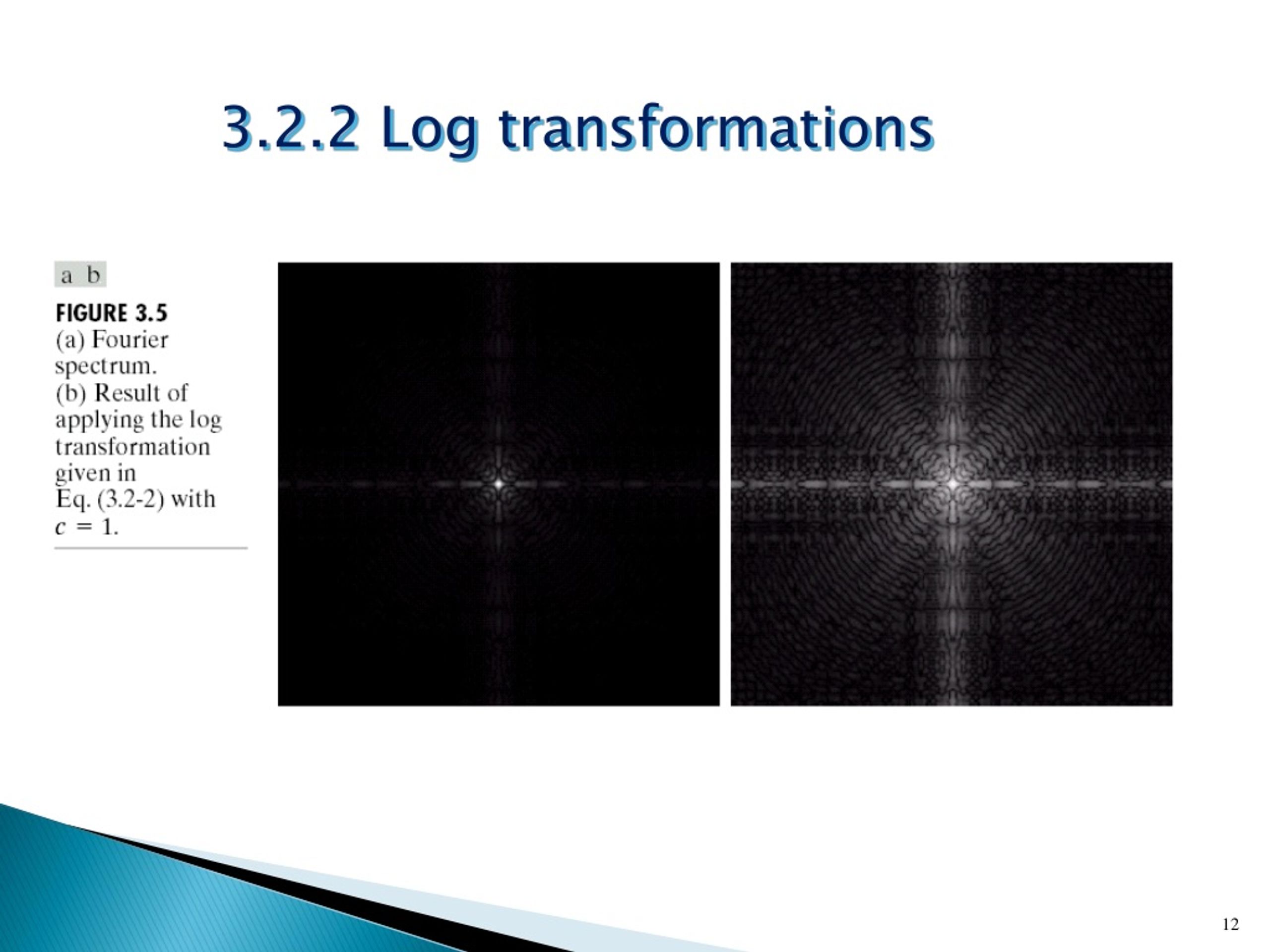 3.2.2 Log transformations

a b

FIGURE 3.5
(a) Fourier spectrum.
(b) Result of applying the log transformation given in Eq. (3.2-2) with $c = 1$.

12